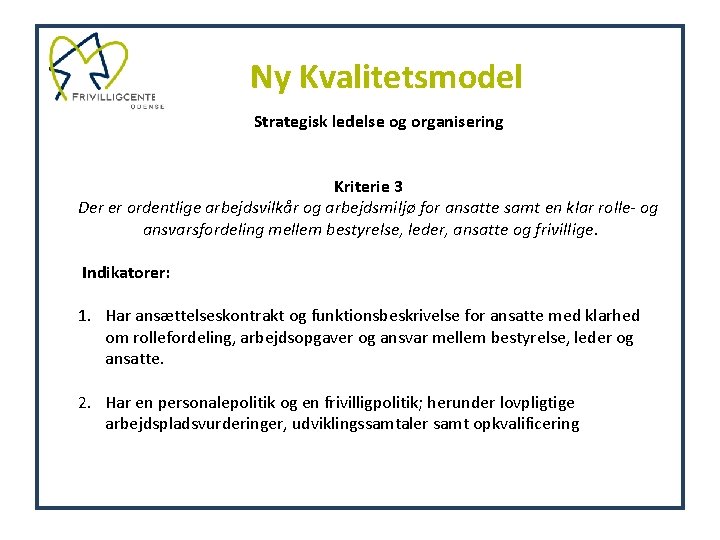 FRIVILLIGCENTE
ODENSE

Ny Kvalitetsmodel

Strategisk ledelse og organisering

Kriterie 3
Der er ordentlige arbejdsvilkår og arbejdsmiljø for ansatte samt en klar rolle- og ansvarsfordeling mellem bestyrelse, leder, ansatte og frivillige.

Indikatorer:

1. Har ansættelseskontrakt og funktionsbeskrivelse for ansatte med klarhed om rollefordeling, arbejdsopgaver og ansvar mellem bestyrelse, leder og ansatte.

2. Har en personalepolitik og en frivilligpolitik; herunder lovpligtige arbejdspladsvurderinger, udviklingssamtaler samt opkvalificering